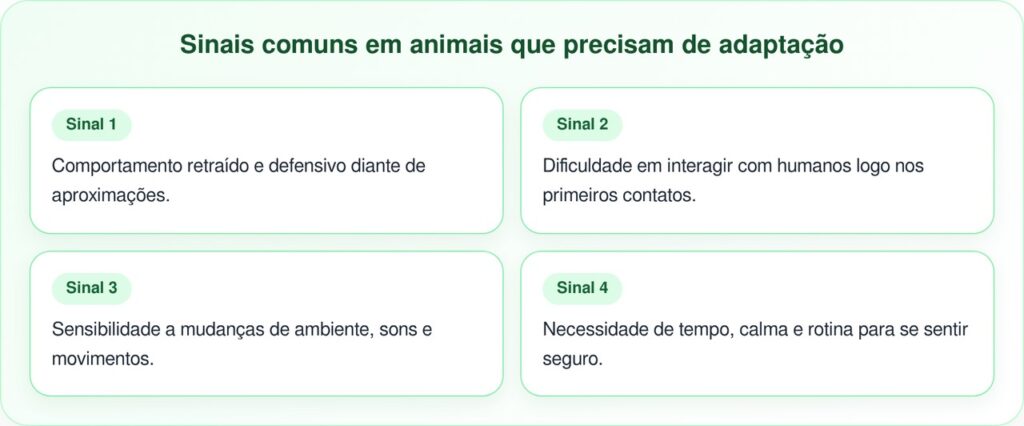 Sinais comuns em animais que precisam de adaptação

Sinal 1

Comportamento retraído e defensivo diante de aproximações.

Sinal 2

Dificuldade em interagir com humanos logo nos primeiros contatos.

Sinal 3

Sensibilidade a mudanças de ambiente, sons e movimentos.

Sinal 4

Necessidade de tempo, calma e rotina para se sentir seguro.